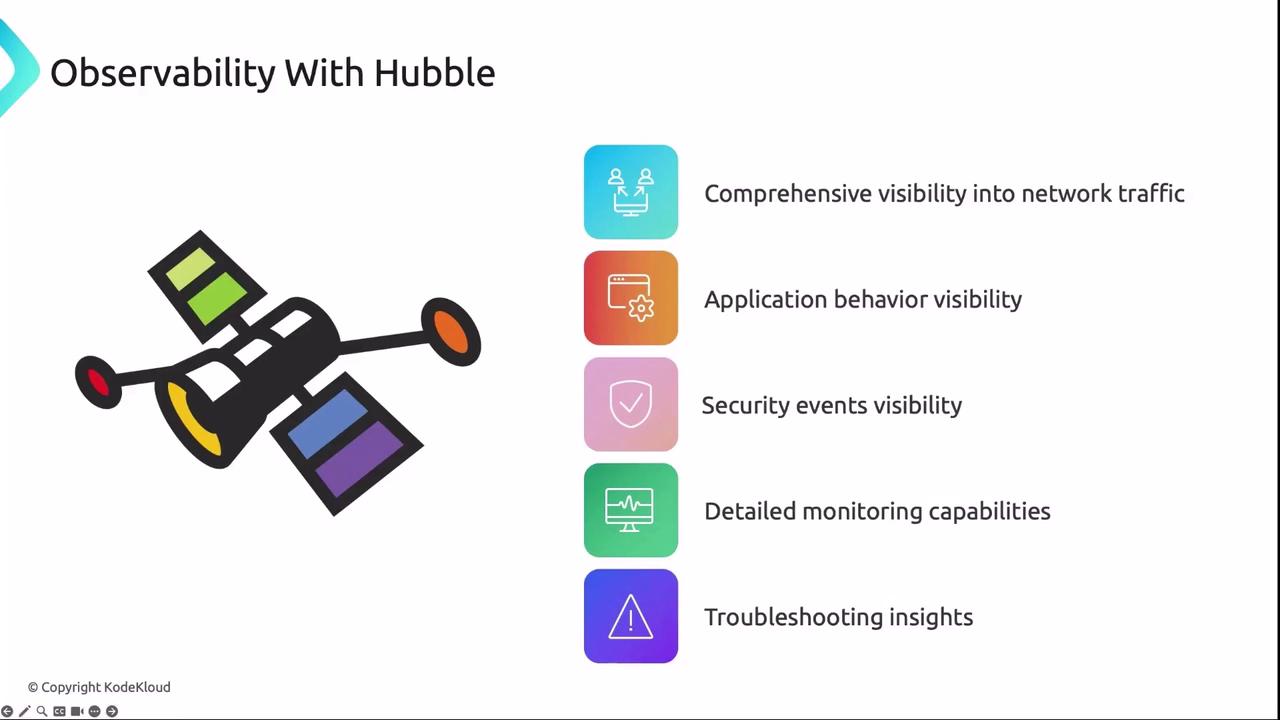 Observability With Hubble

Comprehensive visibility into network traffic

Application behavior visibility

Security events visibility

Detailed monitoring capabilities

Troubleshooting insights

© Copyright KodeKloud